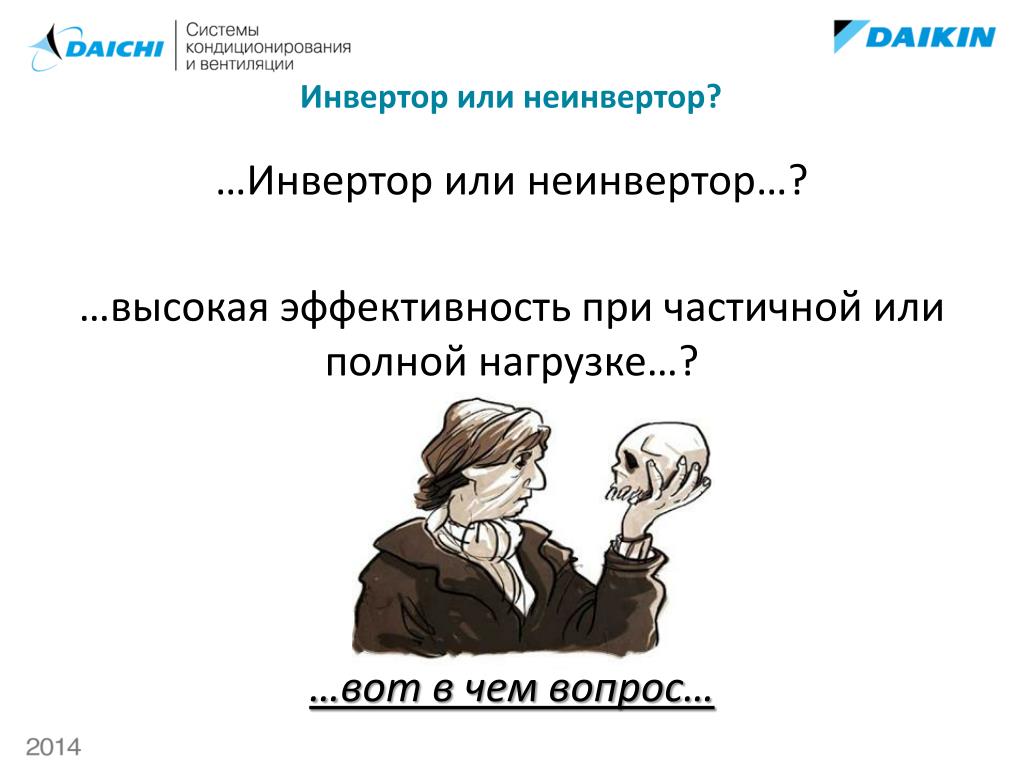 DAICHI Системы кондиционирования и вентиляции

DAIKIN

Инвертор или неинвертор?

…Инвертор или неинвертор…?

…высокая эффективность при частичной или полной нагрузке…?

…вот в чем вопрос…

2014